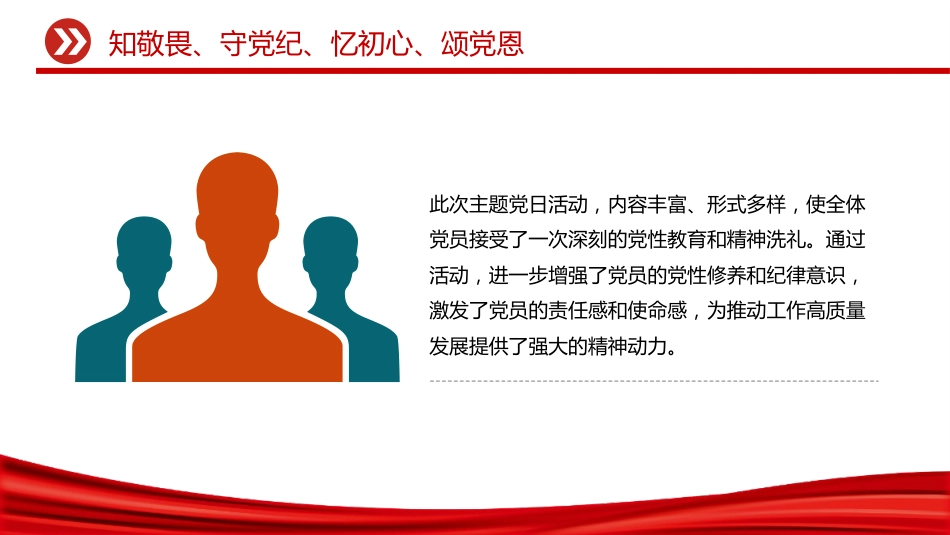 知敬畏、守党纪、忆初心、颂党恩

此次主题党日活动，内容丰富、形式多样，使全体党员接受了一次深刻的党性教育和精神洗礼。通过活动，进一步增强了党员的党性修养和纪律意识，激发了党员的责任感和使命感，为推动工作高质量发展提供了强大的精神动力。